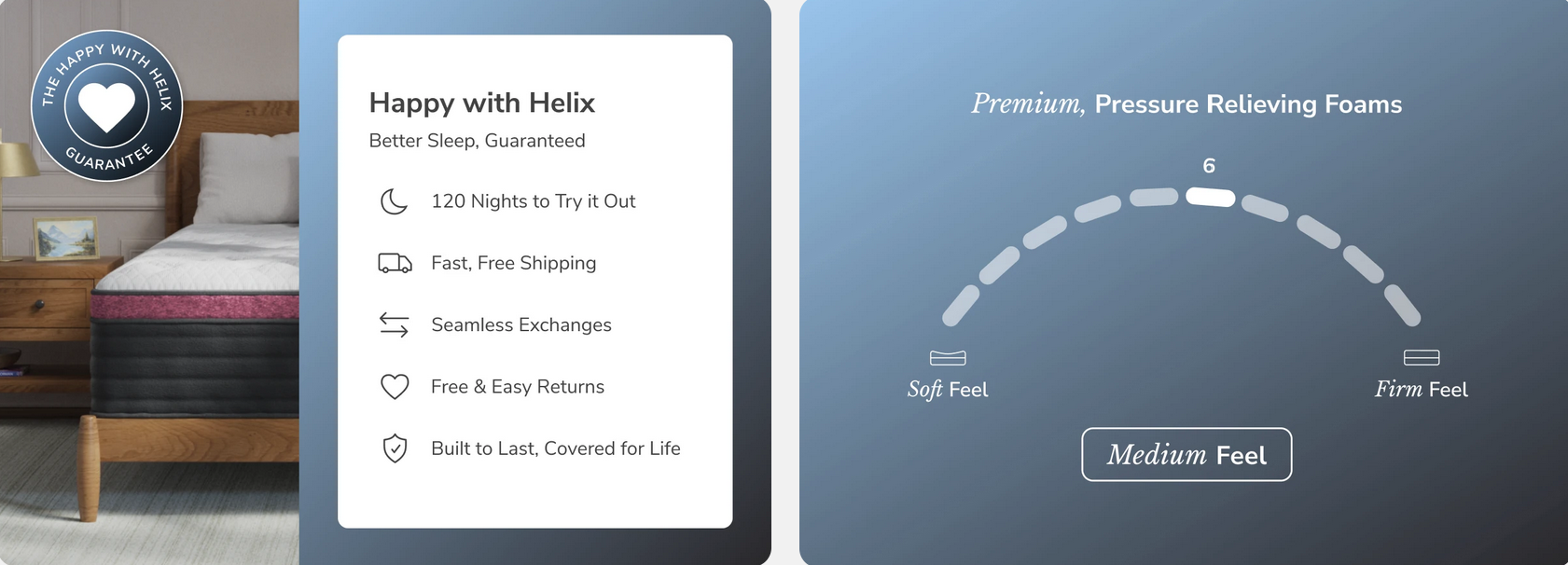 THE HAPPY WITH HELIX GUARANTEE

Happy with Helix

Better Sleep, Guaranteed

120 Nights to Try it Out

Fast, Free Shipping

Seamless Exchanges

Free & Easy Returns

Built to Last, Covered for Life

Premium, Pressure Relieving Foams

6

Soft Feel

Firm Feel

Medium Feel